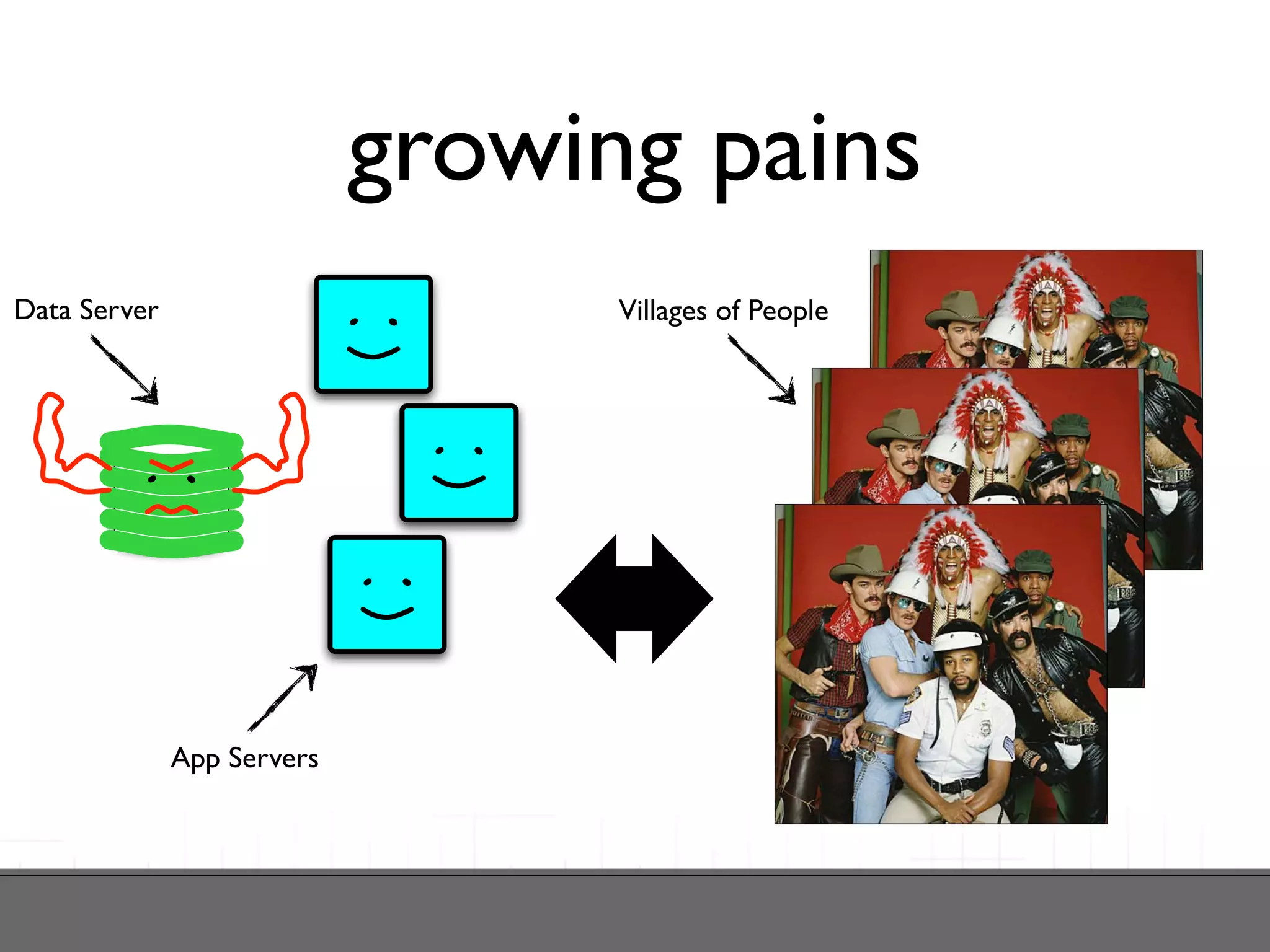 growing pains

Data Server

Villages of People

App Servers